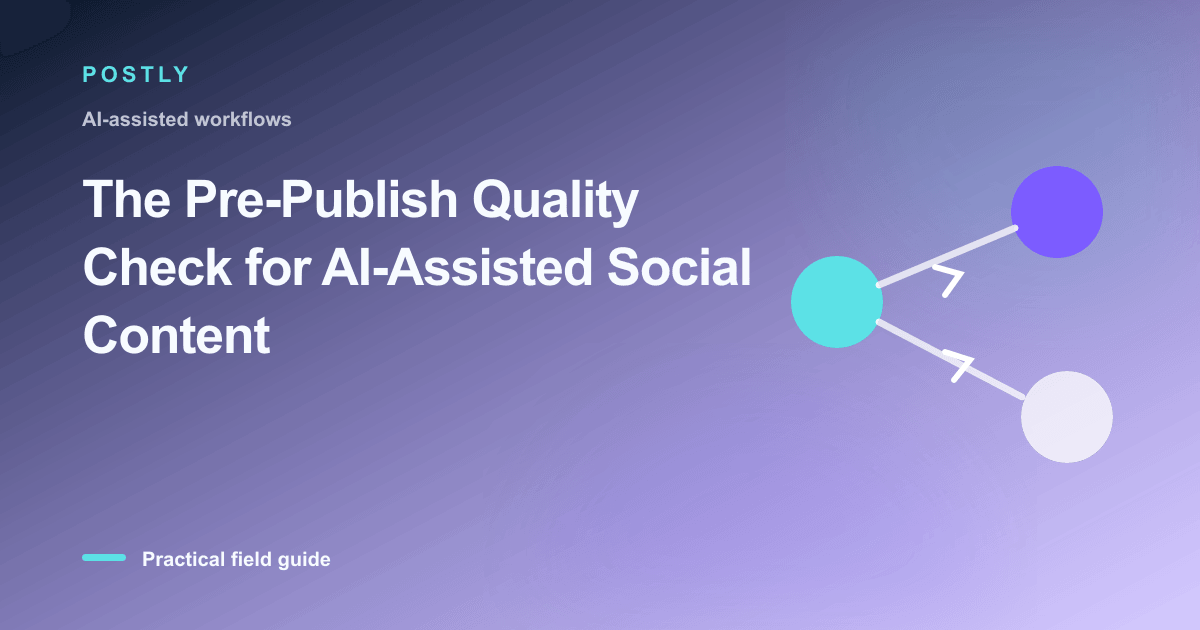 POSTLY

AI-assisted workflows

The Pre-Publish Quality Check for AI-Assisted Social Content

Practical field guide